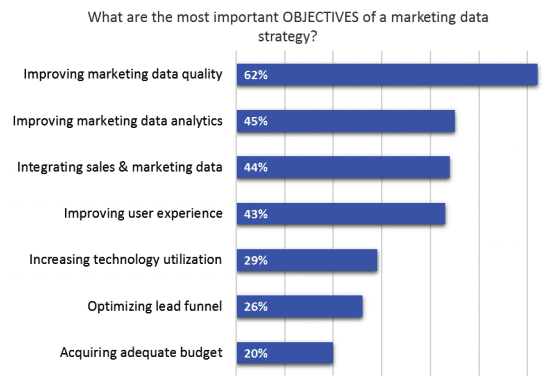 What are the most important OBJECTIVES of a marketing data strategy?

Improving marketing data quality 62%
Improving marketing data analytics 45%
Integrating sales & marketing data 44%
Improving user experience 43%
Increasing technology utilization 29%
Optimizing lead funnel 26%
Acquiring adequate budget 20%